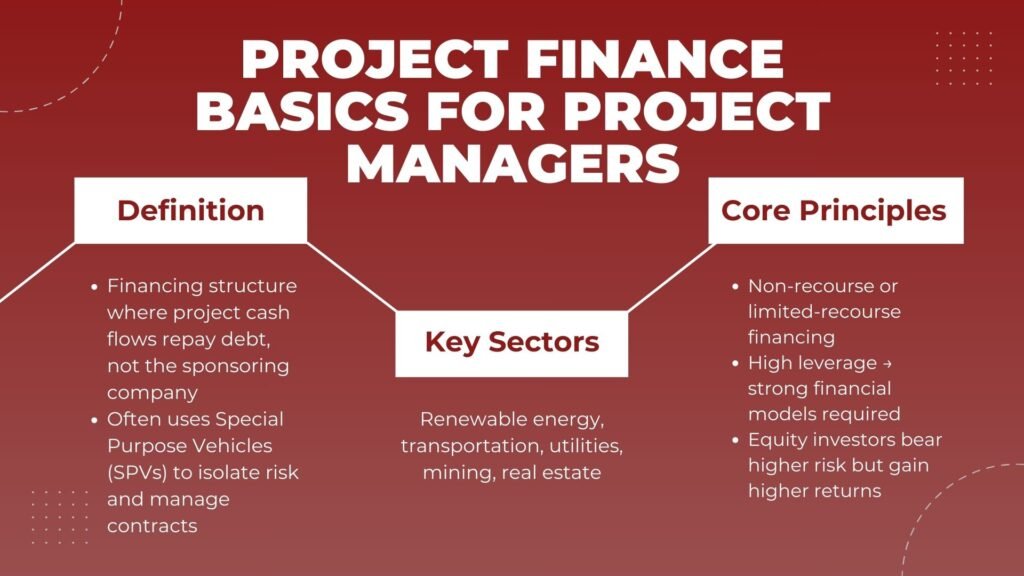 PROJECT FINANCE BASICS FOR PROJECT MANAGERS

Definition

- Financing structure where project cash flows repay debt, not the sponsoring company
- Often uses Special Purpose Vehicles (SPVs) to isolate risk and manage contracts

Key Sectors

Renewable energy, transportation, utilities, mining, real estate

Core Principles

- Non-recourse or limited-recourse financing
- High leverage → strong financial models required
- Equity investors bear higher risk but gain higher returns